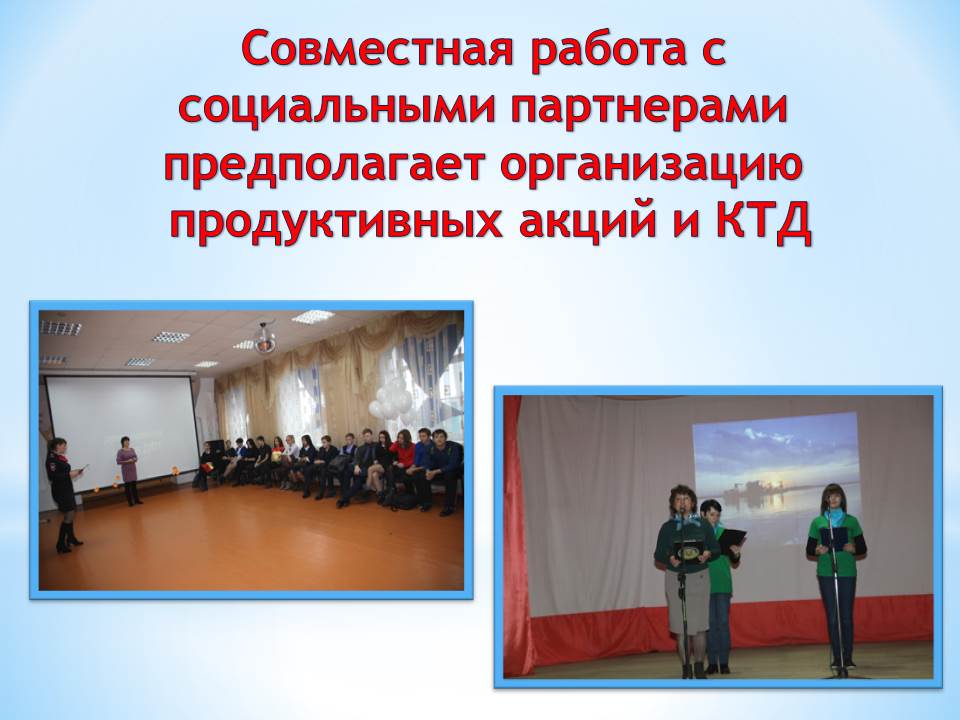 Совместная работа с социальными партнерами предполагает организацию продуктивных акций и КТД